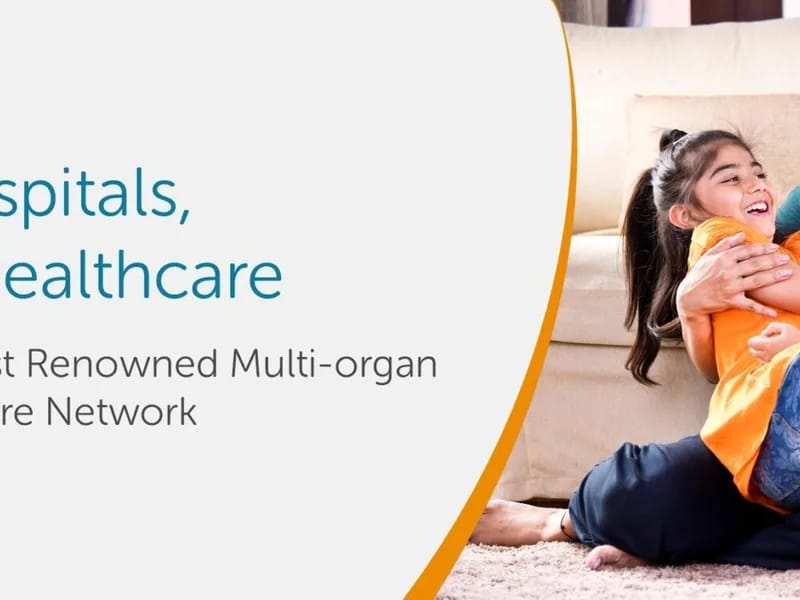 spitals,
ealthcare

st Renowned Multi-organ
re Network